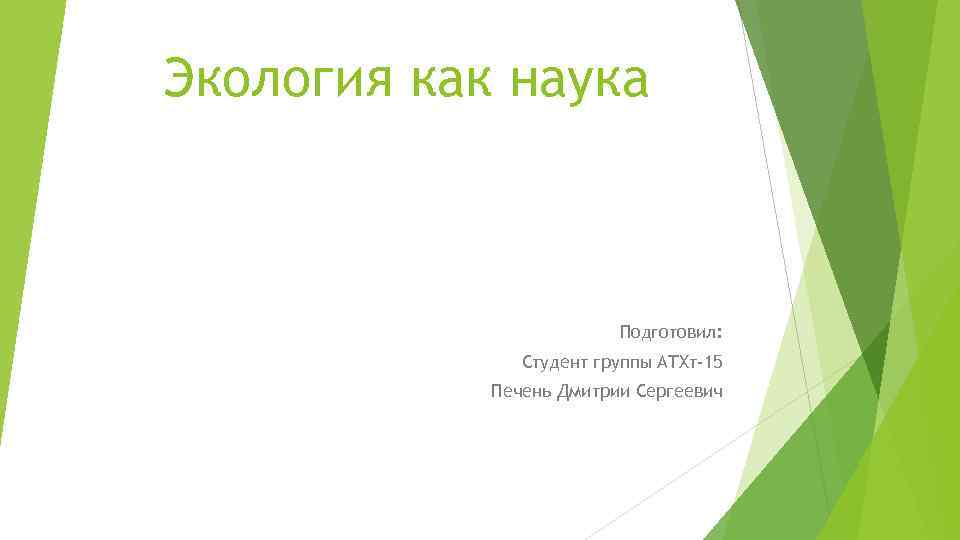 Экология как наука

Подготовил:
Студент группы АТХт-15
Печень Дмитрии Сергеевич